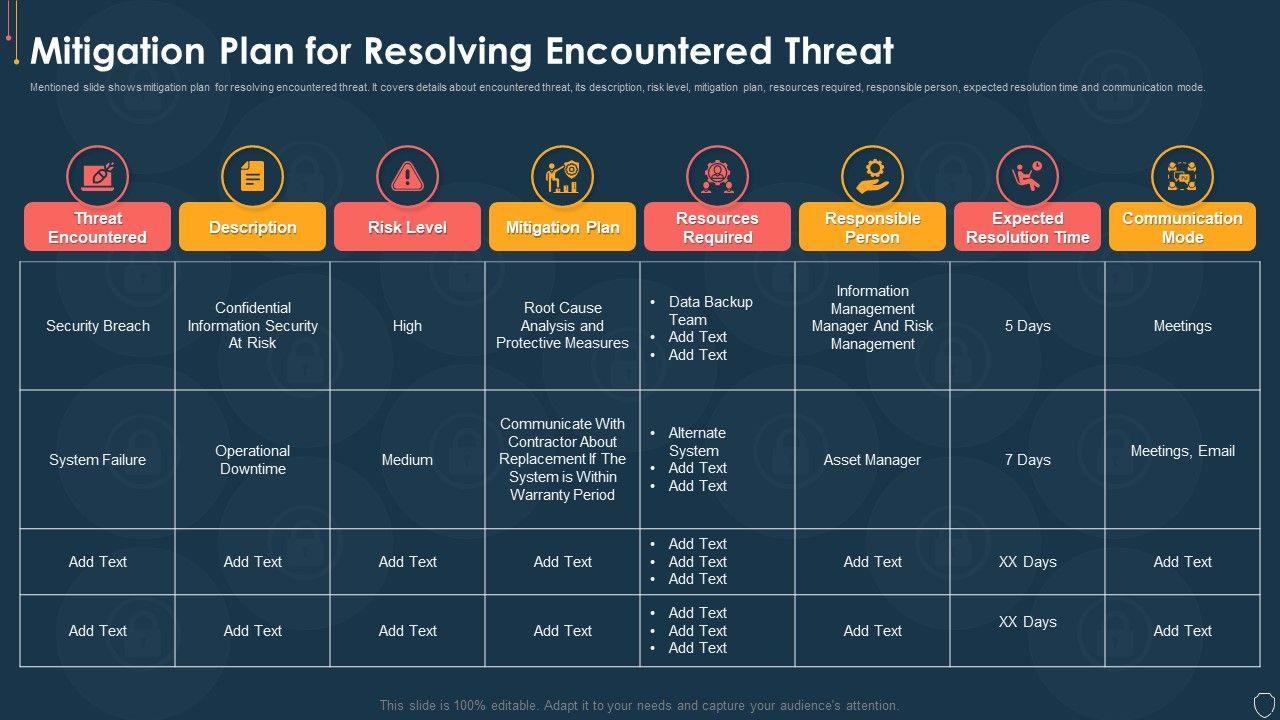 Mitigation Plan for Resolving Encountered Threat

Mentioned slide shows mitigation plan for resolving encountered threat. It covers details about encountered threat, its description, risk level, mitigation plan, resources required, responsible person, expected resolution time and communication mode.

| Threat Encountered | Description | Risk Level | Mitigation Plan | Resources Required | Responsible Person | Expected Resolution Time | Communication Mode |
|---|---|---|---|---|---|---|---|
| Security Breach | Confidential Information Security At Risk | High | Root Cause Analysis and Protective Measures | • Data Backup Team • Add Text • Add Text | Information Management Manager And Risk Management | 5 Days | Meetings |
| System Failure | Operational Downtime | Medium | Communicate With Contractor About Replacement If The System is Within Warranty Period | • Alternate System • Add Text • Add Text | Asset Manager | 7 Days | Meetings, Email |
| Add Text | Add Text | Add Text | Add Text | • Add Text • Add Text • Add Text | Add Text | XX Days | Add Text |
| Add Text | Add Text | Add Text | Add Text | • Add Text • Add Text • Add Text | Add Text | XX Days | Add Text |

This slide is 100% editable. Adapt it to your needs and capture your audience's attention.